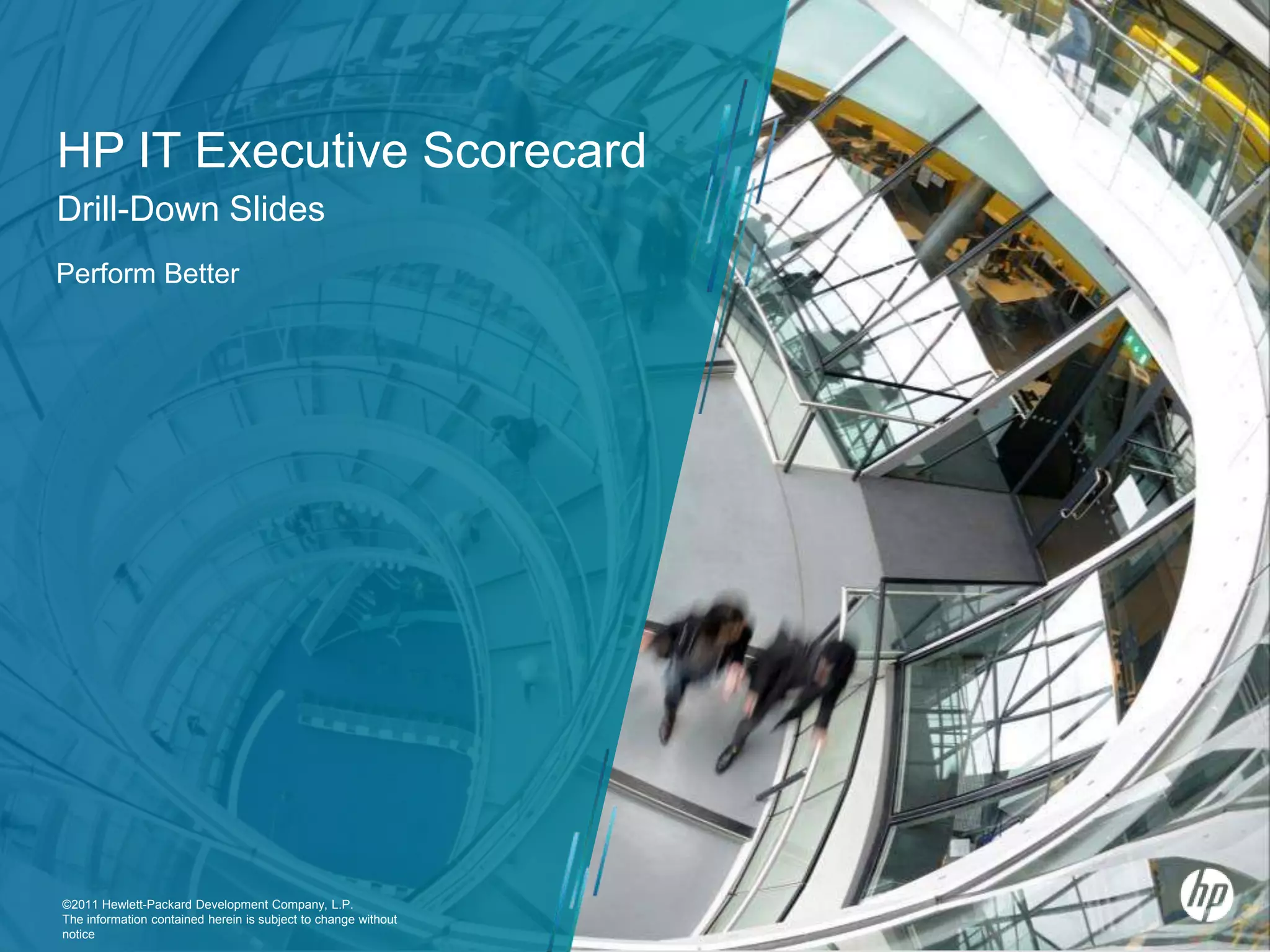 HP IT Executive Scorecard
Drill-Down Slides

Perform Better

©2011 Hewlett-Packard Development Company, L.P.
The information contained herein is subject to change without notice

hp